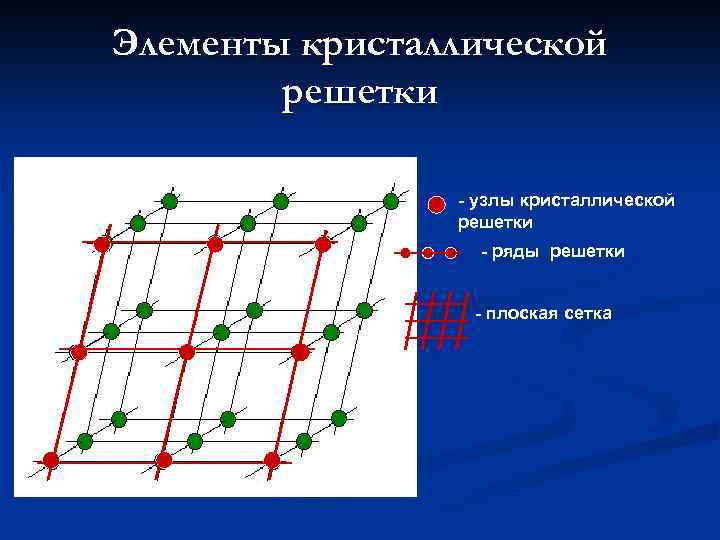 Элементы кристаллической решетки

- узлы кристаллической решетки

- ряды решетки

- плоская сетка